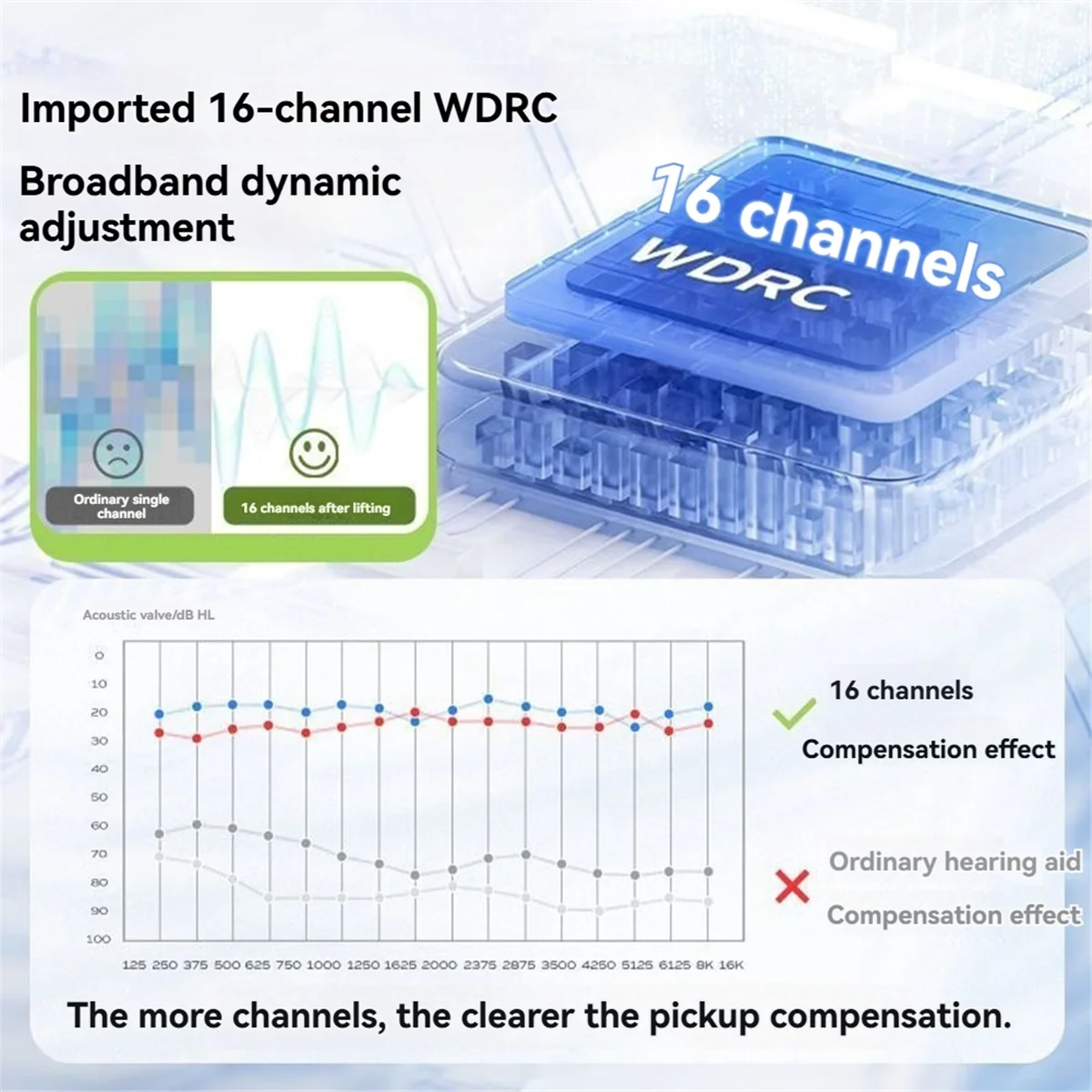 Imported 16-channel WDRC

Broadband dynamic adjustment

16 channels
WDRC

Ordinary single channel

16 channels after lifting

Acoustic valve/dB HL

0
10
20
30
40
50
60
70
80
90
100

125 250 375 500 625 750 1000 1250 1625 2000 2375 2875 3500 4250 5125 6125 8K 16K

16 channels
Compensation effect

Ordinary hearing aid
Compensation effect

The more channels, the clearer the pickup compensation.